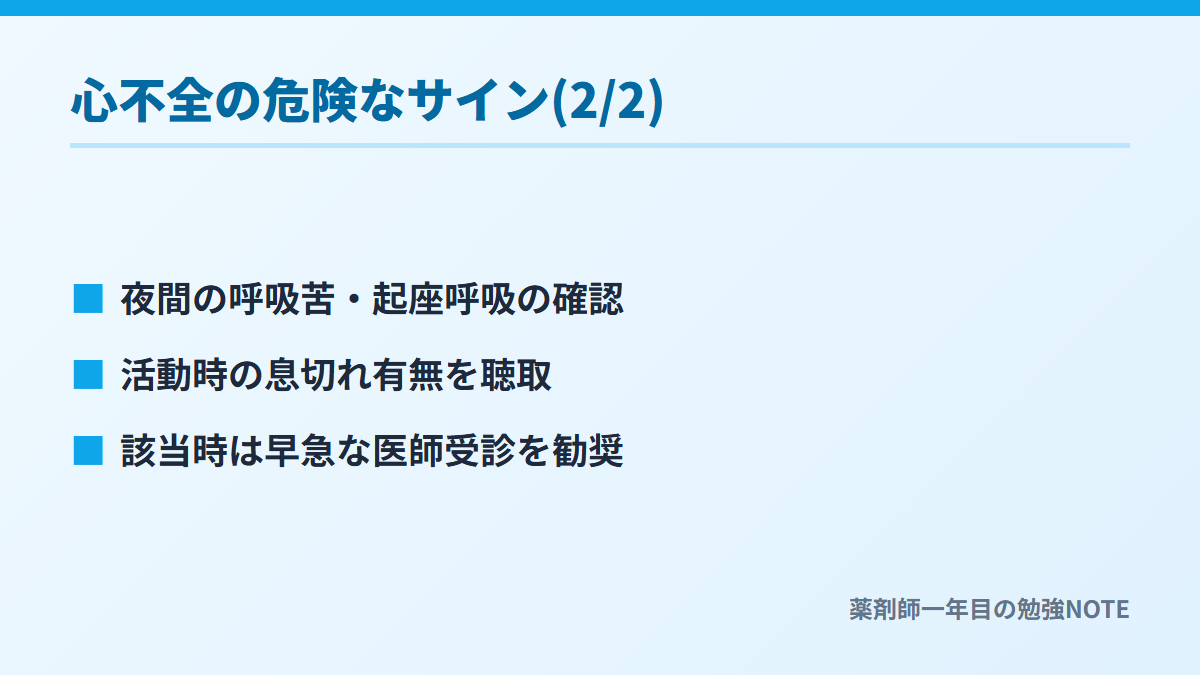 心不全の危険なサイン(2/2)

■ 夜間の呼吸苦・起座呼吸の確認

■ 活動時の息切れ有無を聴取

■ 該当時は早急な医師受診を勧奨

薬剤師一年目の勉強NOTE